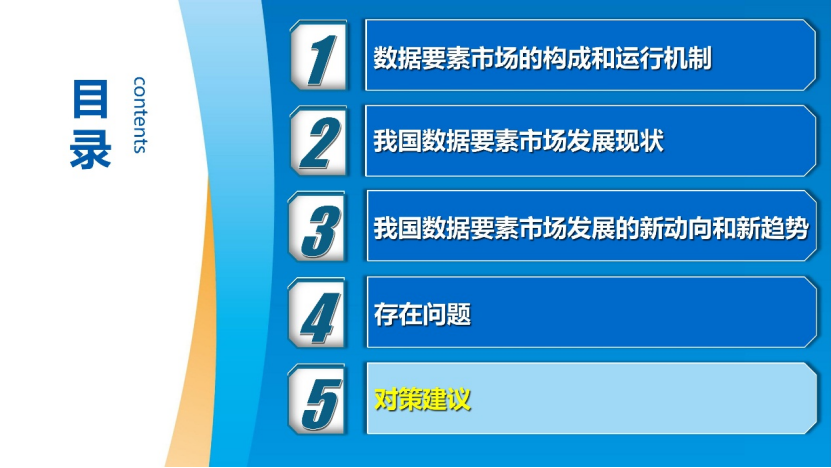 目录

contents

1 数据要素市场的构成和运行机制

2 我国数据要素市场发展现状

3 我国数据要素市场发展的新动向和新趋势

4 存在问题

5 对策建议